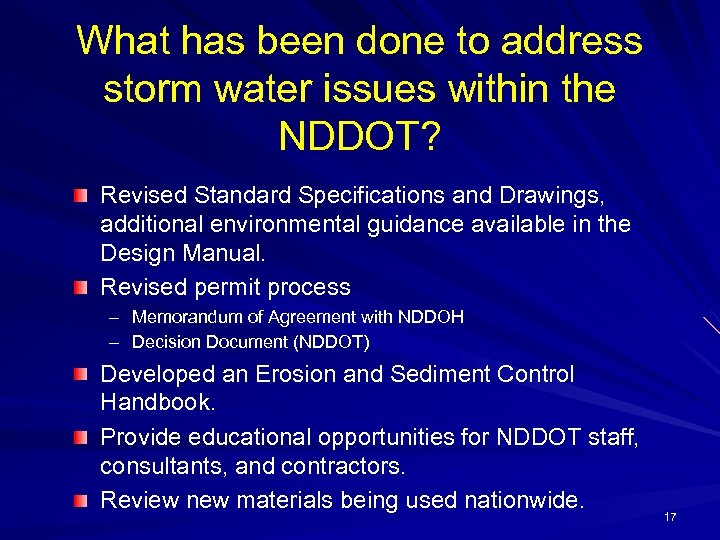 What has been done to address storm water issues within the NDDOT?

Revised Standard Specifications and Drawings, additional environmental guidance available in the Design Manual.

Revised permit process

– Memorandum of Agreement with NDDOH

– Decision Document (NDDOT)

Developed an Erosion and Sediment Control Handbook.

Provide educational opportunities for NDDOT staff, consultants, and contractors.

Review new materials being used nationwide.

17